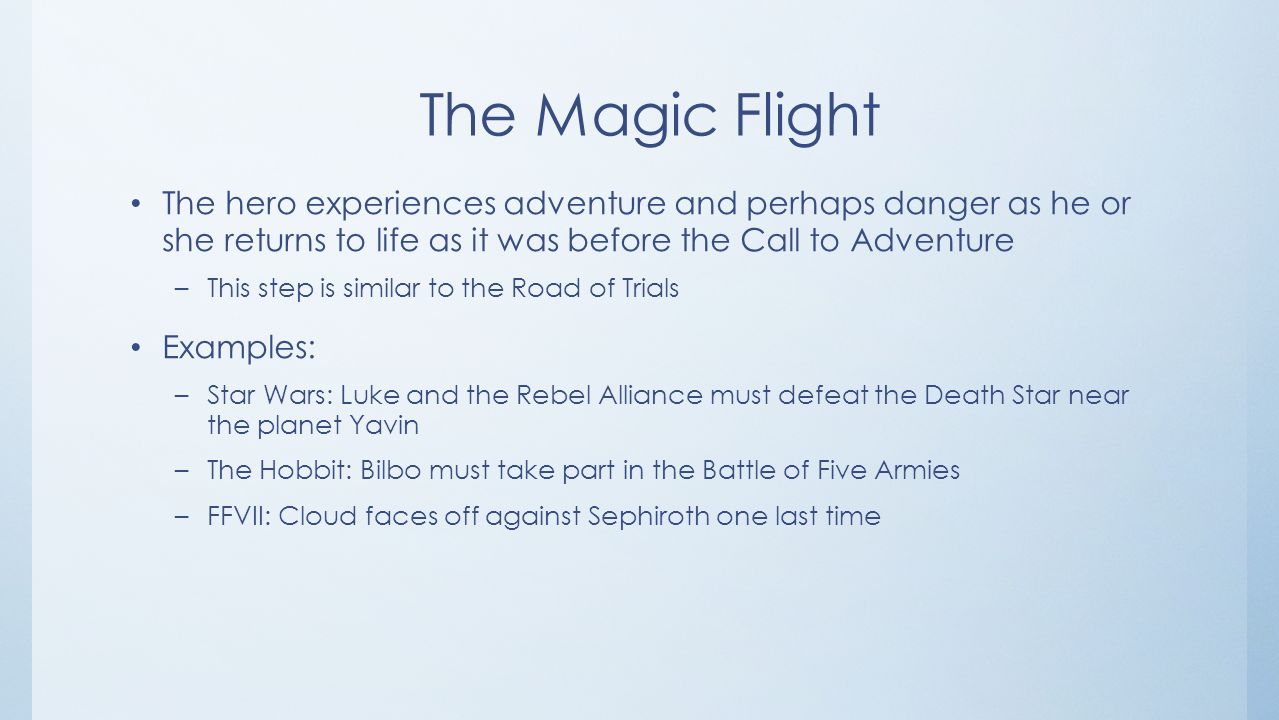 The Magic Flight

• The hero experiences adventure and perhaps danger as he or she returns to life as it was before the Call to Adventure

– This step is similar to the Road of Trials

• Examples:

– Star Wars: Luke and the Rebel Alliance must defeat the Death Star near the planet Yavin

– The Hobbit: Bilbo must take part in the Battle of Five Armies

– FFVII: Cloud faces off against Sephiroth one last time